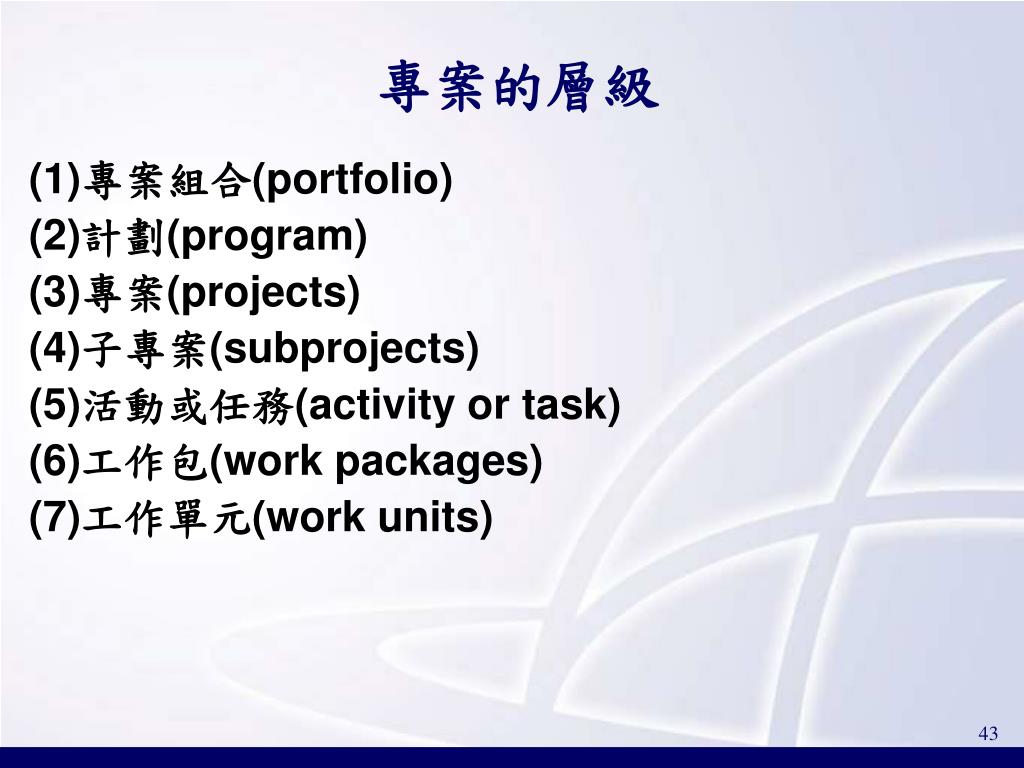 專案的層級

(1)專案組合(portfolio)
(2)計劃(program)
(3)專案(projects)
(4)子專案(subprojects)
(5)活動或任務(activity or task)
(6)工作包(work packages)
(7)工作單元(work units)

43